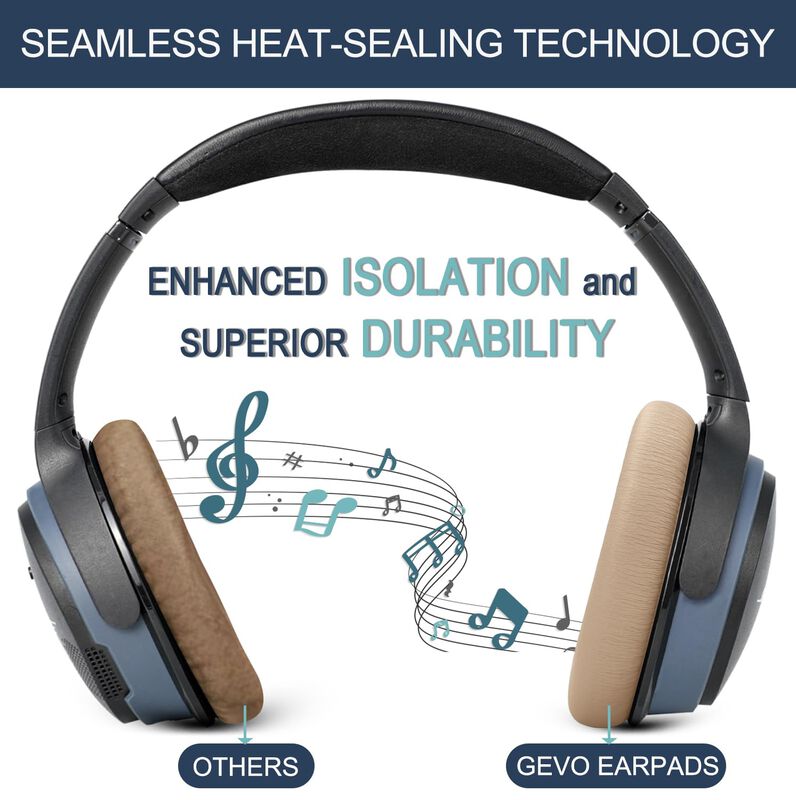 SEAMLESS HEAT-SEALING TECHNOLOGY

ENHANCED ISOLATION and SUPERIOR DURABILITY

OTHERS

GEVO EARPADS